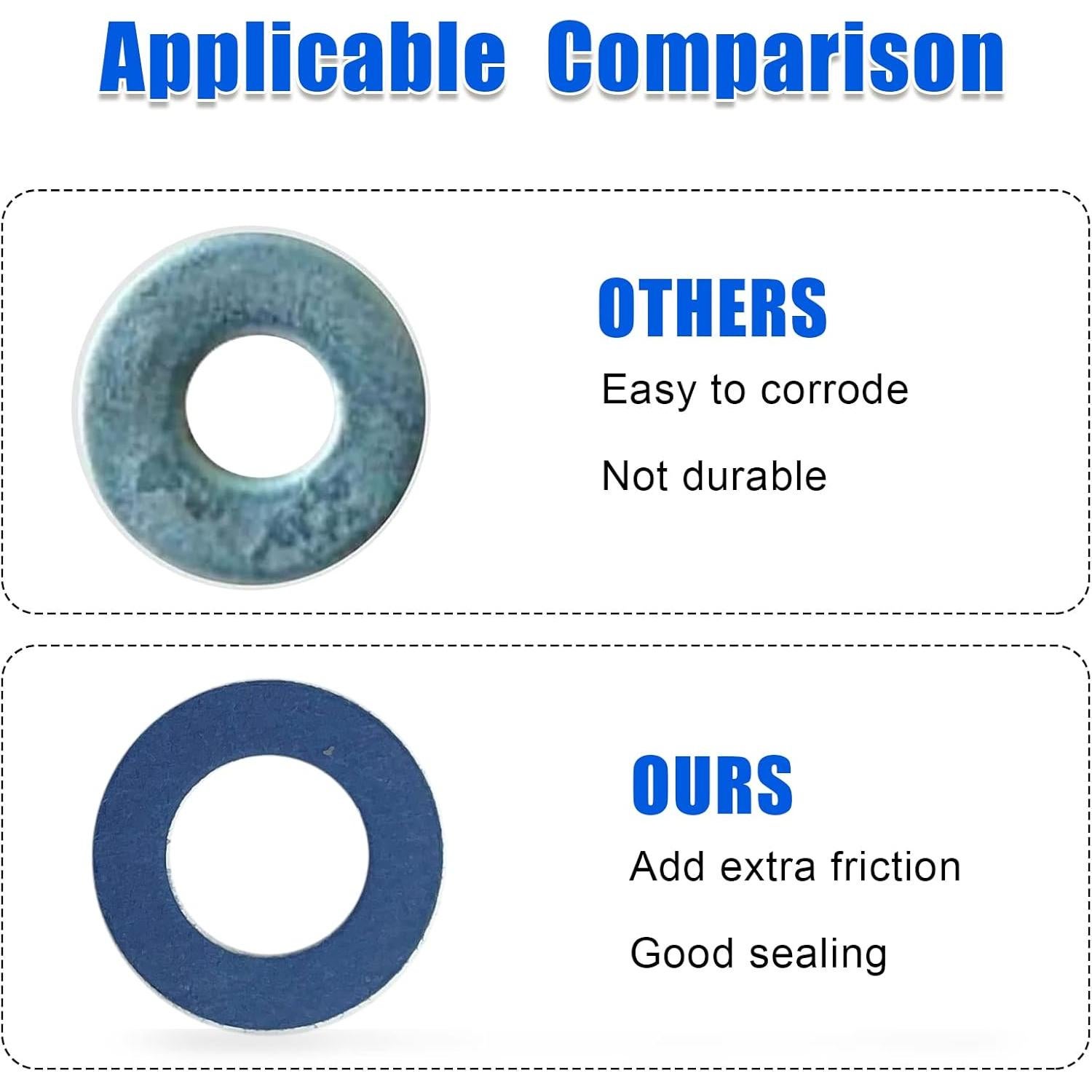 Applicable Comparison

OTHERS

Easy to corrode

Not durable

OURS

Add extra friction

Good sealing